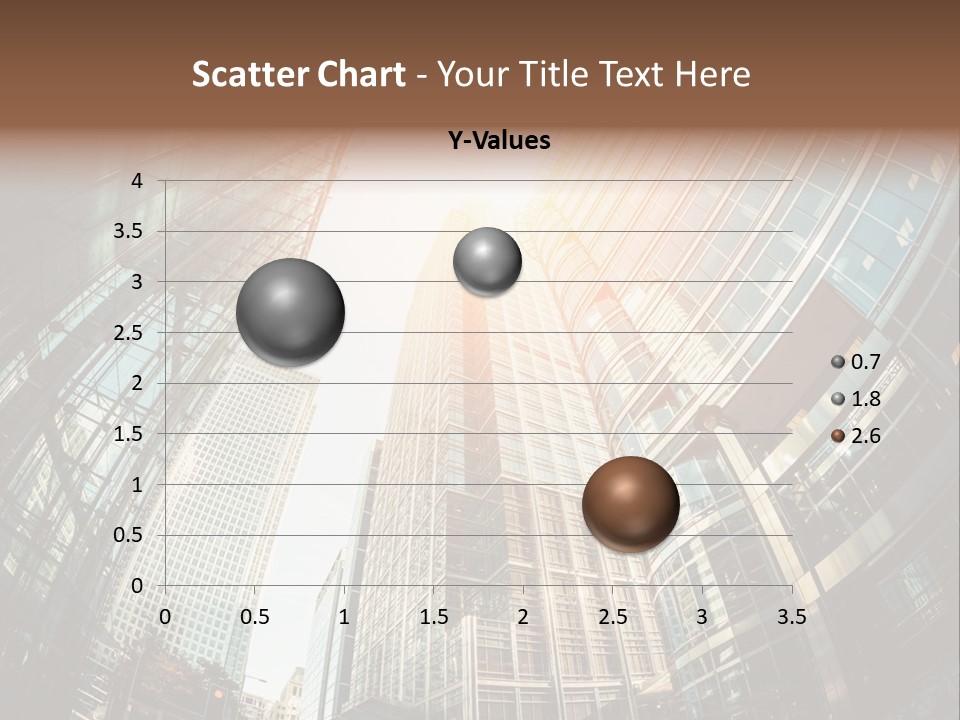 Scatter Chart - Your Title Text Here

Y-Values

4
3.5
3
2.5
2
1.5
1
0.5
0

0 0.5 1 1.5 2 2.5 3 3.5

0.7
1.8
2.6